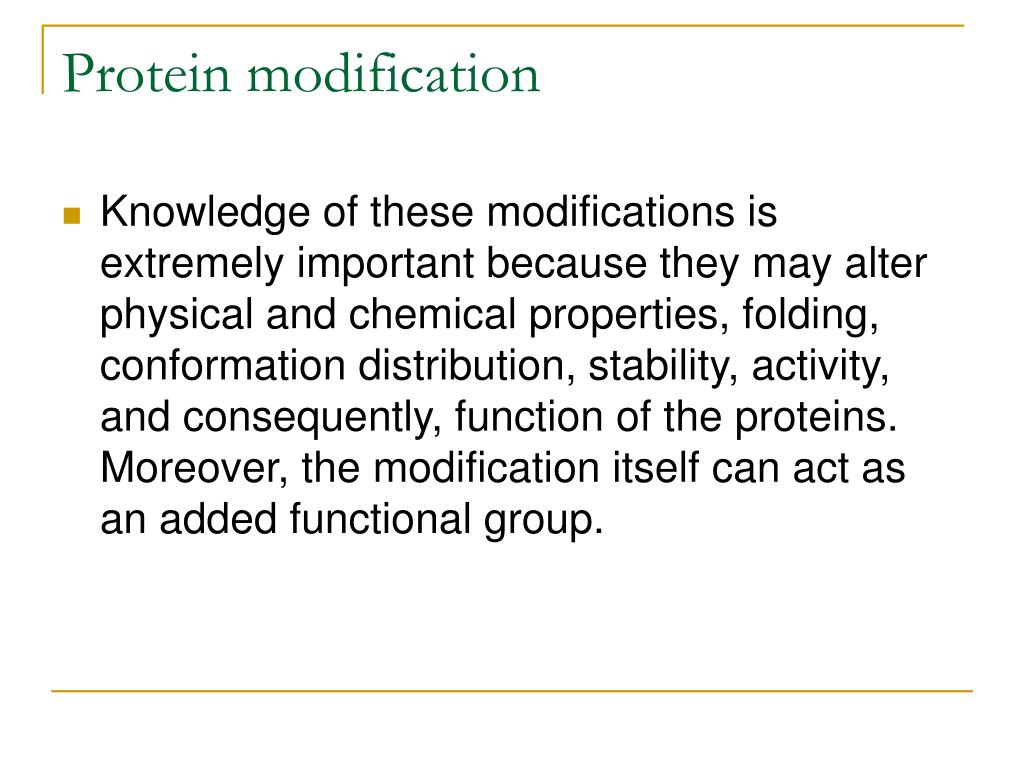 Protein modification

Knowledge of these modifications is extremely important because they may alter physical and chemical properties, folding, conformation distribution, stability, activity, and consequently, function of the proteins. Moreover, the modification itself can act as an added functional group.